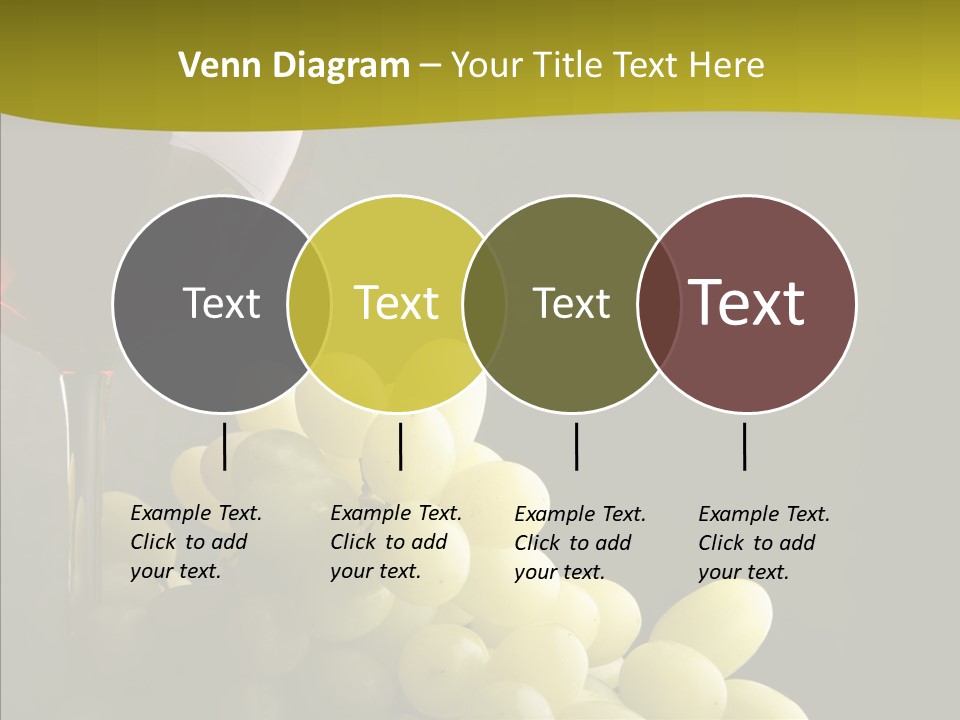 Venn Diagram – Your Title Text Here

Text

Text

Text

Text

Example Text. Click to add your text.

Example Text. Click to add your text.

Example Text. Click to add your text.

Example Text. Click to add your text.